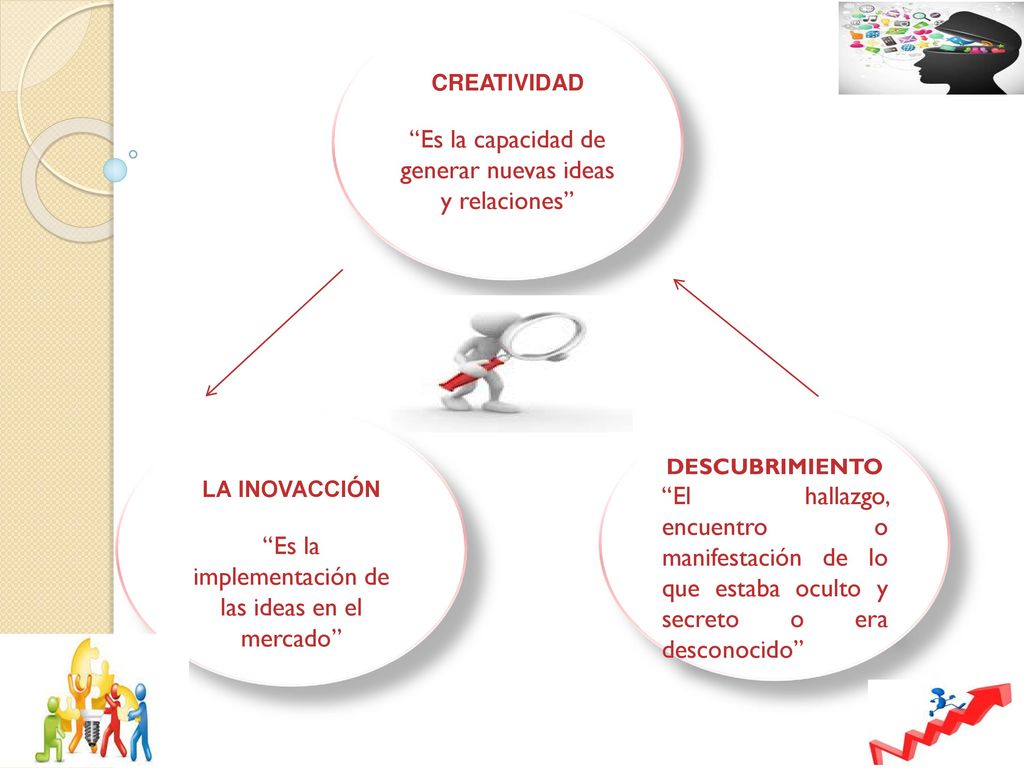 CREATIVIDAD

“Es la capacidad de generar nuevas ideas y relaciones”

LA INOVACCIÓN

“Es la implementación de las ideas en el mercado”

DESCUBRIMIENTO

“El hallazgo, encuentro o manifestación de lo que estaba oculto y secreto o era desconocido”